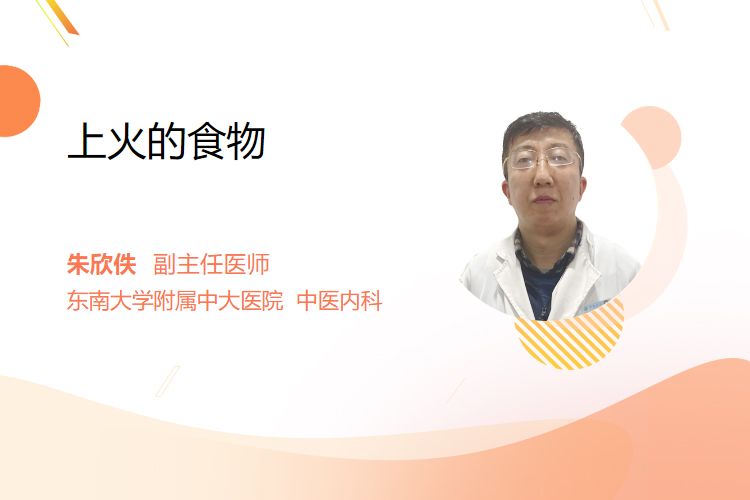 上火的食物

朱欣佚 副主任医师
东南大学附属中大医院 中医内科